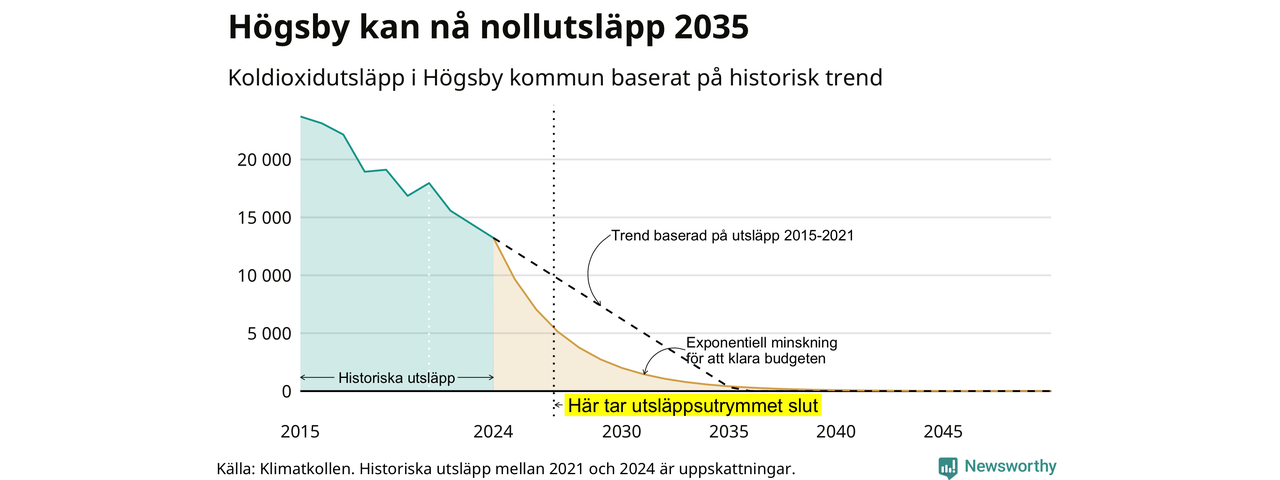 Högsby kan nå nollutsläpp 2035

Koldioxidutsläpp i Högsby kommun baserat på historisk trend

20 000
15 000
10 000
5 000
0

Trend baserad på utsläpp 2015-2021

Exponentiell minskning för att klara budgeten

Historiska utsläpp

Här tar utsläppsutrymmet slut

2015
2024
2030
2035
2040
2045

Källa: Klimatkollen. Historiska utsläpp mellan 2021 och 2024 är uppskattningar.

Newsworthy